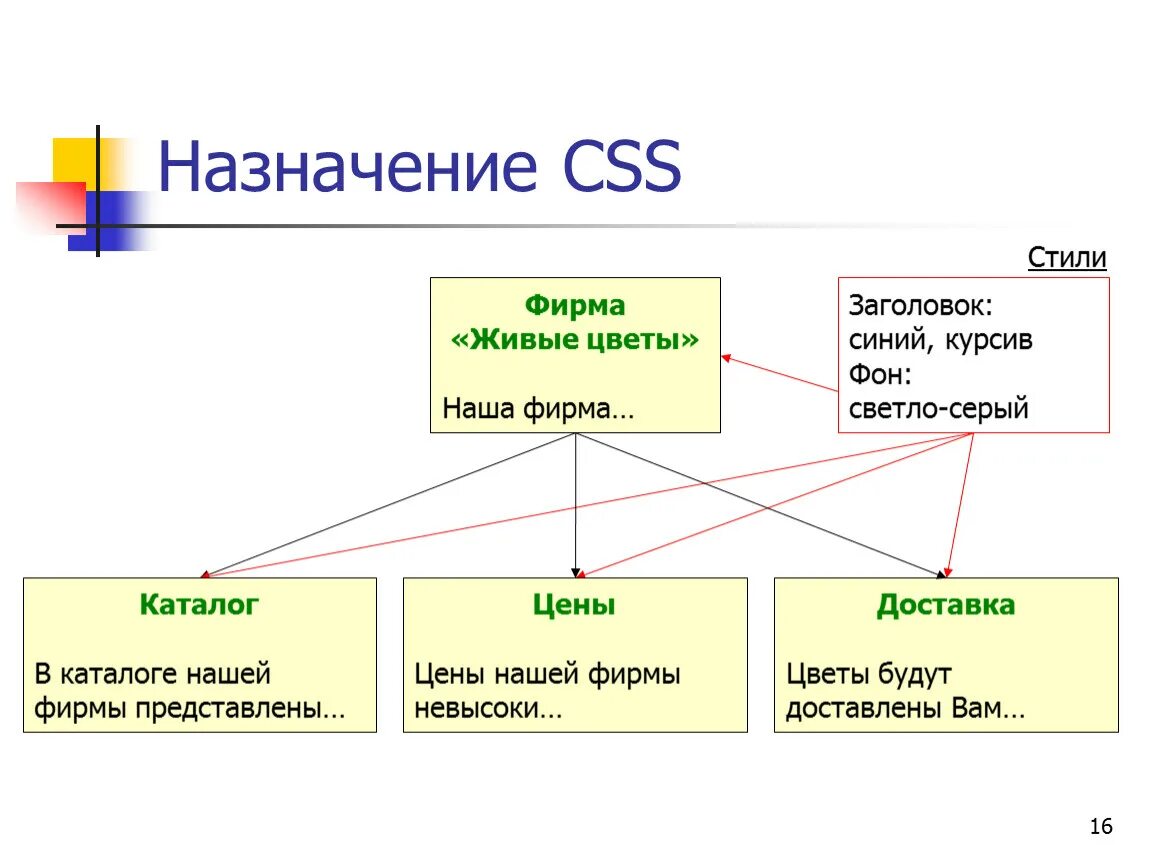 Назначение CSS

Стили

Фирма
«Живые цветы»

Наша фирма…

Заголовок:
синий, курсив
Фон:
светло-серый

Каталог

В каталоге нашей фирмы представлены…

Цены

Цены нашей фирмы невысоки…

Доставка

Цветы будут доставлены Вам…

16